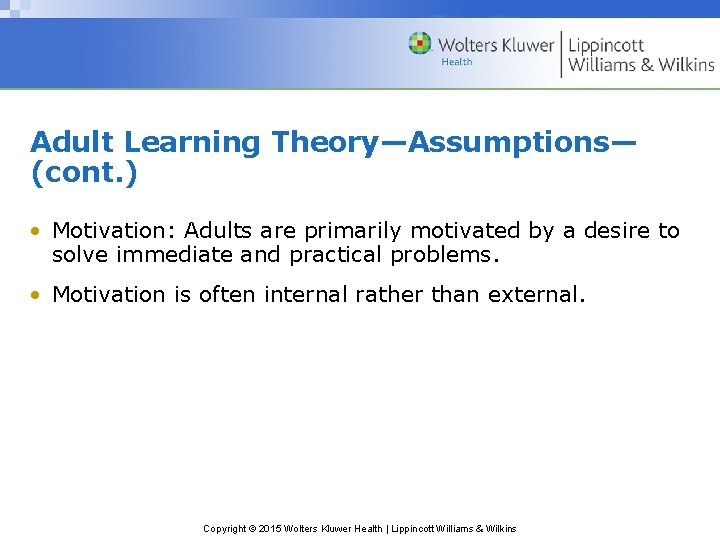 Wolters Kluwer Health | Lippincott Williams & Wilkins

Adult Learning Theory—Assumptions—(cont.)

• Motivation: Adults are primarily motivated by a desire to solve immediate and practical problems.

• Motivation is often internal rather than external.

Copyright © 2015 Wolters Kluwer Health | Lippincott Williams & Wilkins